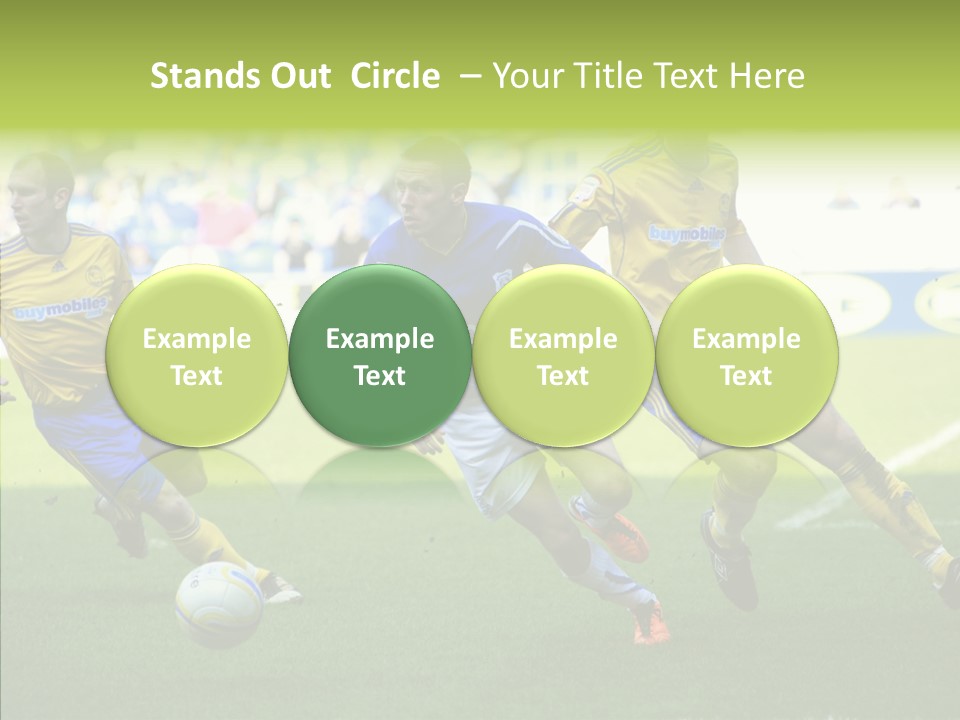 Stands Out Circle – Your Title Text Here

buymobiles

buymobiles

Example Text

Example Text

Example Text

Example Text